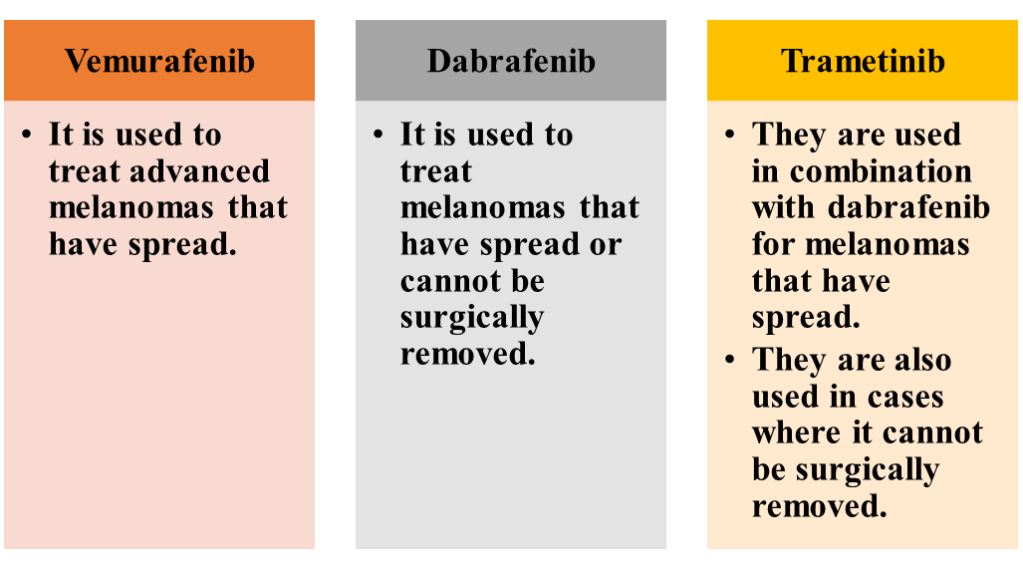 Vemurafenib

• It is used to treat advanced melanomas that have spread.

Dabrafenib

• It is used to treat melanomas that have spread or cannot be surgically removed.

Trametinib

• They are used in combination with dabrafenib for melanomas that have spread.
• They are also used in cases where it cannot be surgically removed.